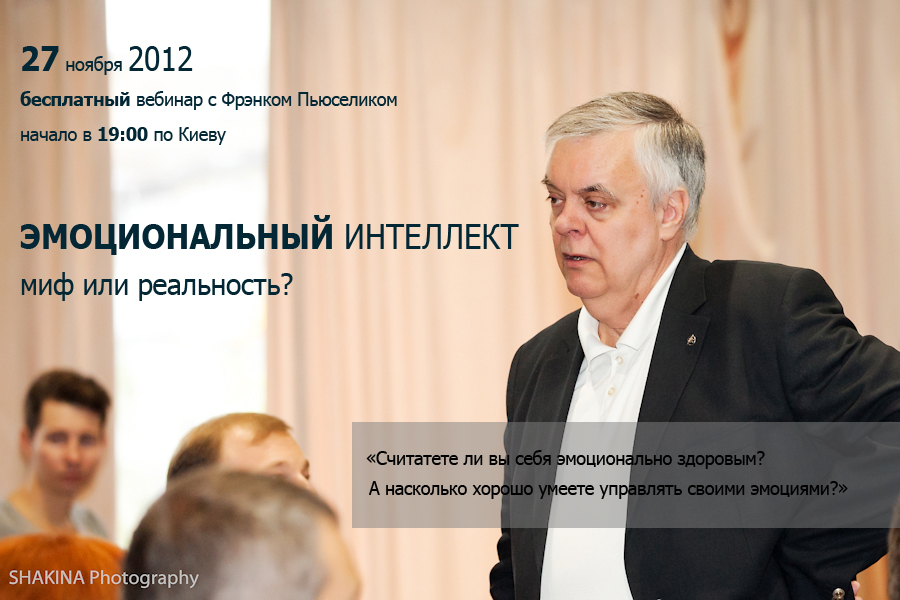 27 ноября 2012
бесплатный вебинар с Фрэнком Пьюселиком
начало в 19:00 по Киеву

ЭМОЦИОНАЛЬНЫЙ ИНТЕЛЛЕКТ
миф или реальность?

«Считатете ли вы себя эмоционально здоровым?
А насколько хорошо умеете управлять своими эмоциями?»

SHAKINA Photography